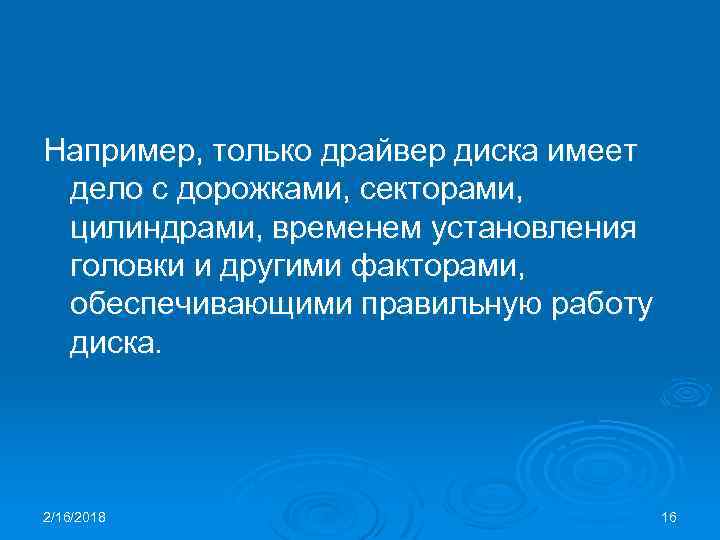 Например, только драйвер диска имеет дело с дорожками, секторами, цилиндрами, временем установления головки и другими факторами, обеспечивающими правильную работу диска.

2/16/2018

16